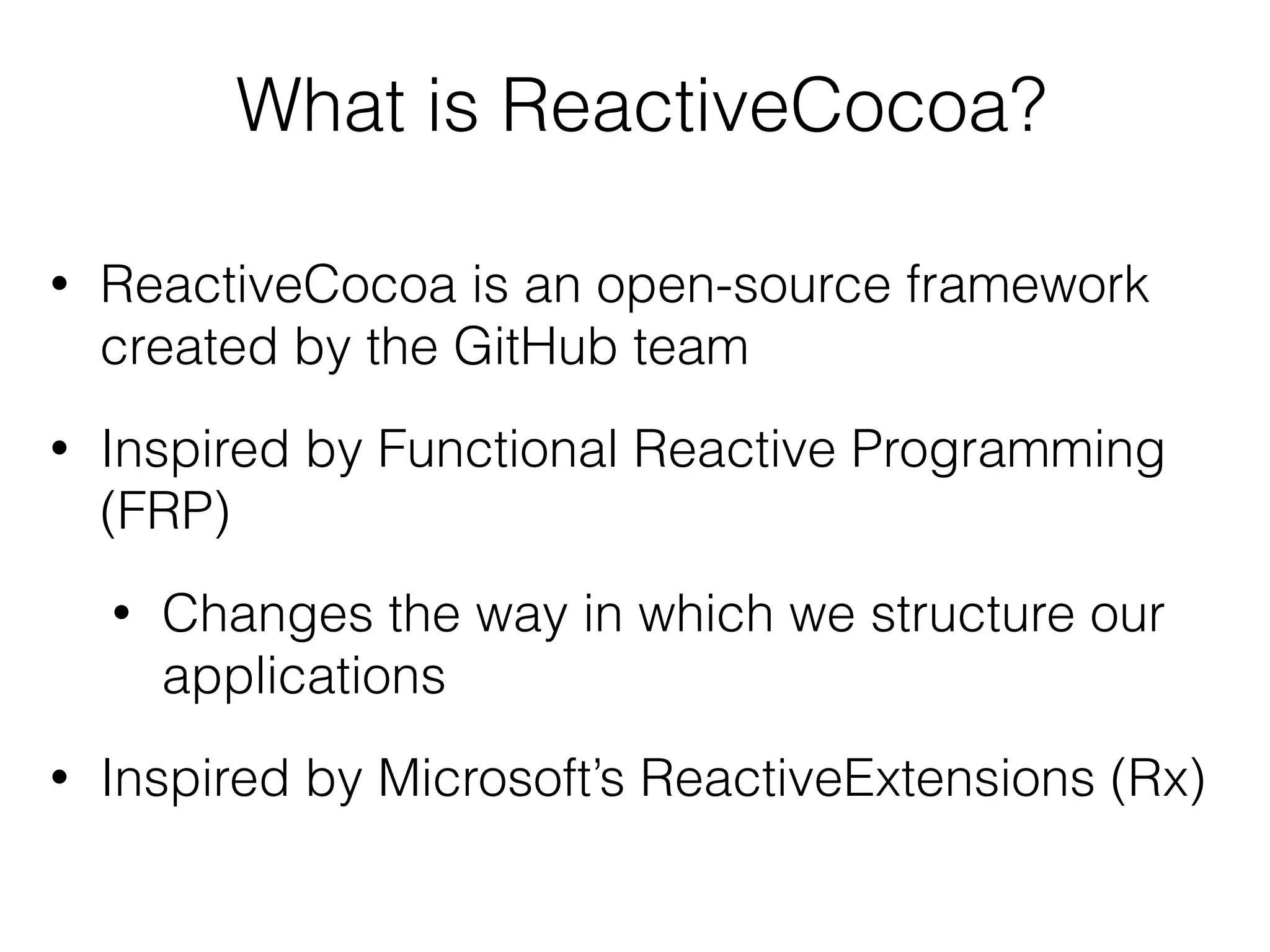 What is ReactiveCocoa?

• ReactiveCocoa is an open-source framework created by the GitHub team

• Inspired by Functional Reactive Programming (FRP)

• Changes the way in which we structure our applications

• Inspired by Microsoft's ReactiveExtensions (Rx)